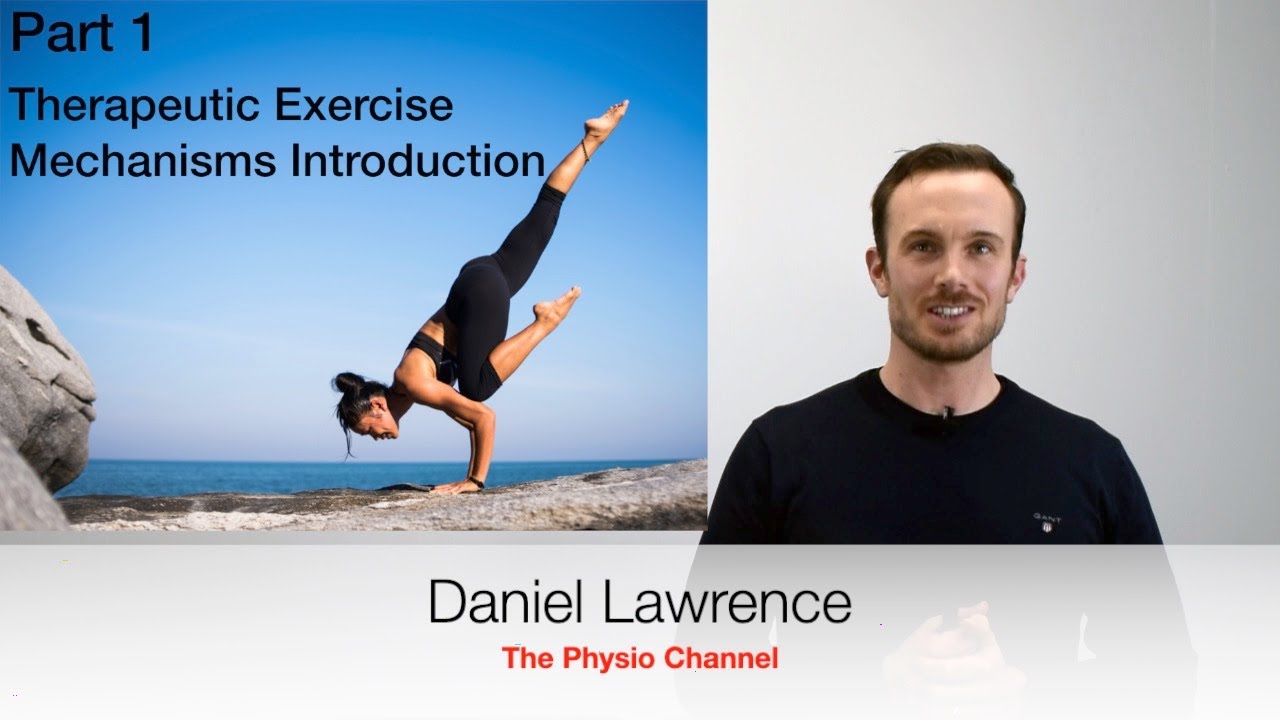 Part 1
Therapeutic Exercise Mechanisms Introduction

GANT

Daniel Lawrence
The Physio Channel